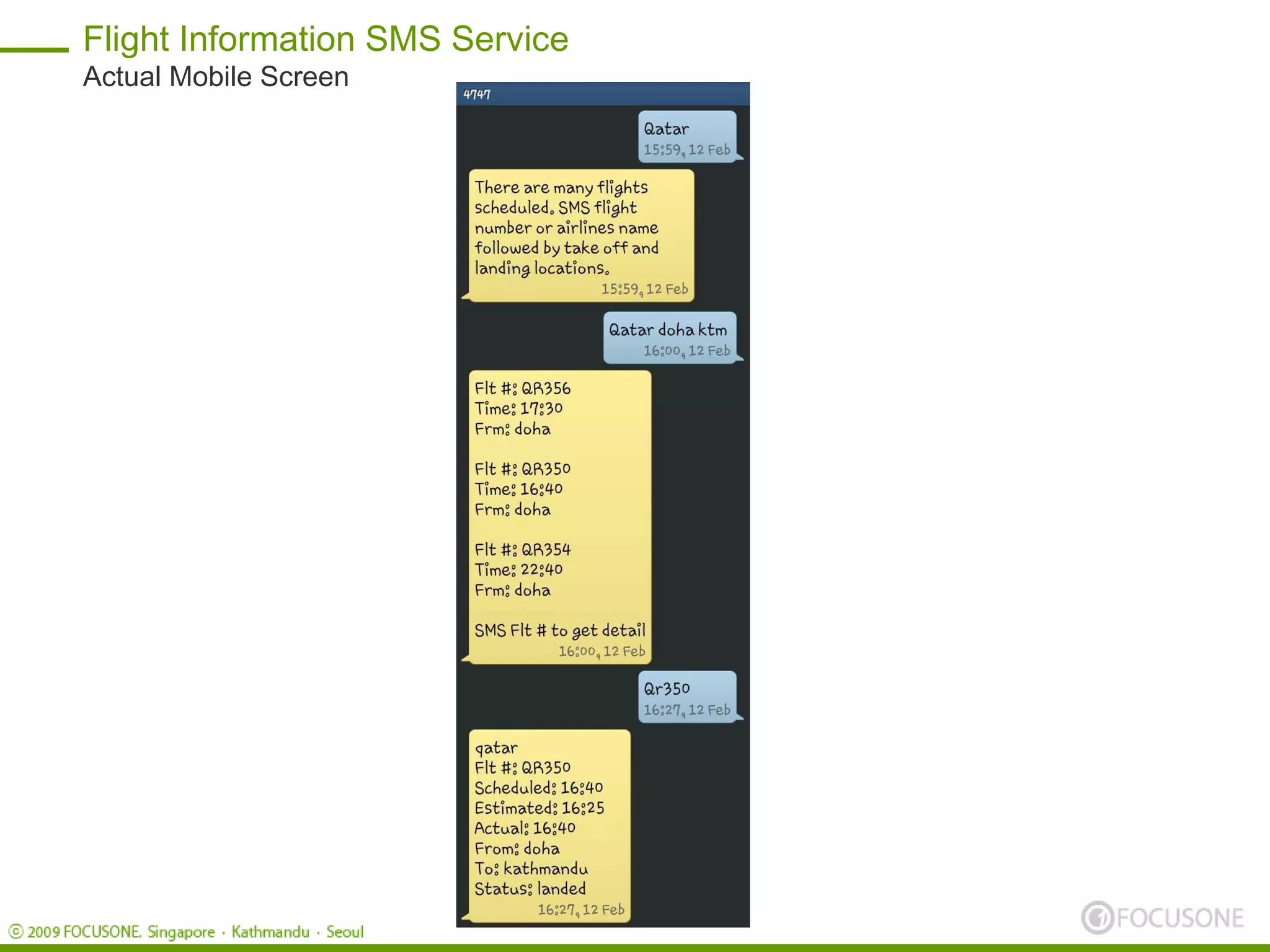 Flight Information SMS Service
Actual Mobile Screen

4747

Qatar
15:59, 12 Feb

There are many flights scheduled. SMS flight number or airlines name followed by take off and landing locations.
15:59, 12 Feb

Qatar doha ktm
16:00, 12 Feb

Flt #: QR356
Time: 17:30
Frm: doha

Flt #: QR350
Time: 16:40
Frm: doha

Flt #: QR354
Time: 22:40
Frm: doha

SMS Flt # to get detail
16:00, 12 Feb

Qr350
16:27, 12 Feb

qatar
Flt #: QR350
Scheduled: 16:40
Estimated: 16:25
Actual: 16:40
From: doha
To: kathmandu
Status: landed
16:27, 12 Feb

© 2009 FOCUSONE. Singapore · Kathmandu · Seoul

FOCUSONE